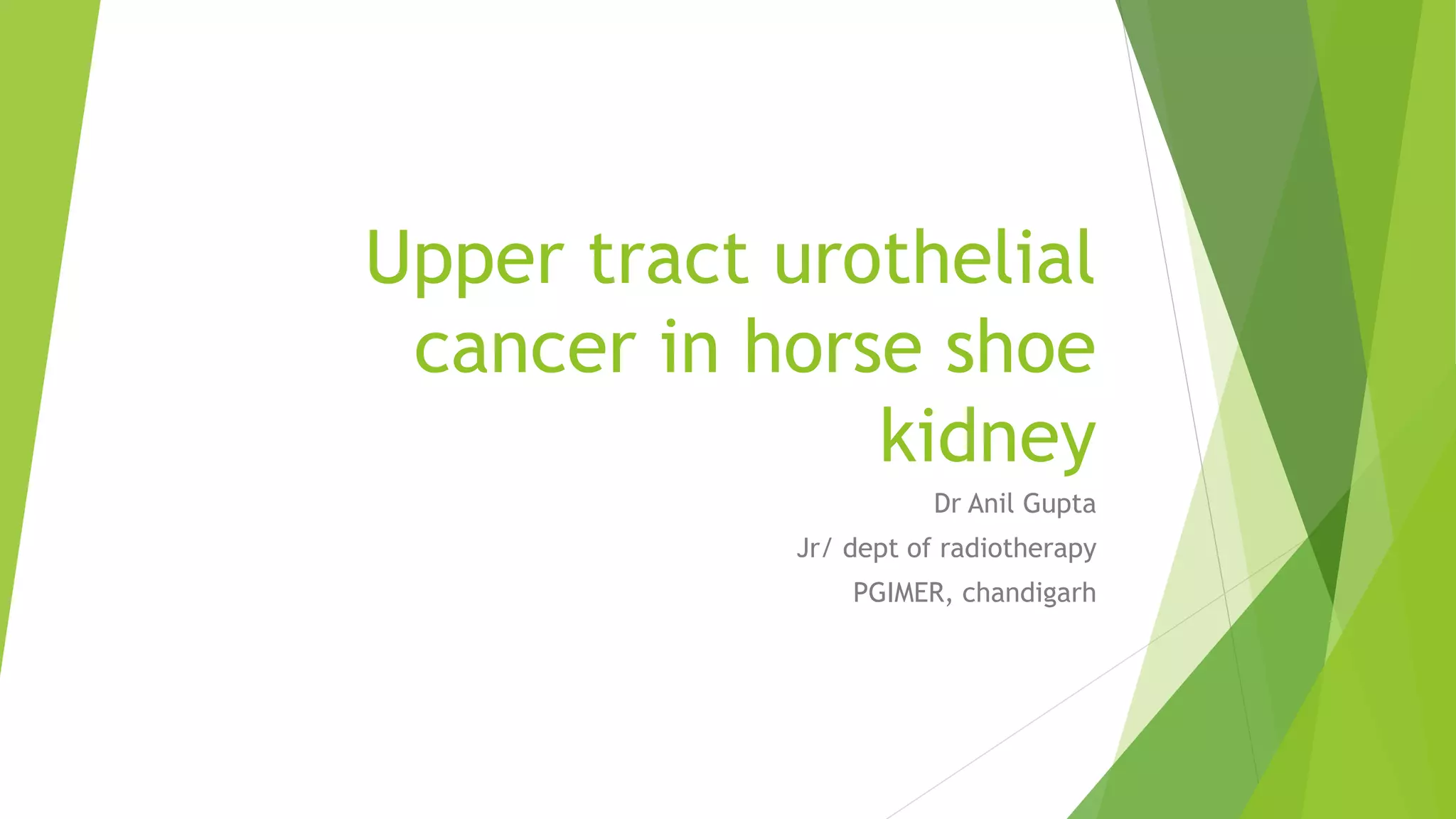 Upper tract urothelial cancer in horse shoe kidney

Dr Anil Gupta

Jr/ dept of radiotherapy

PGIMER, chandigarh